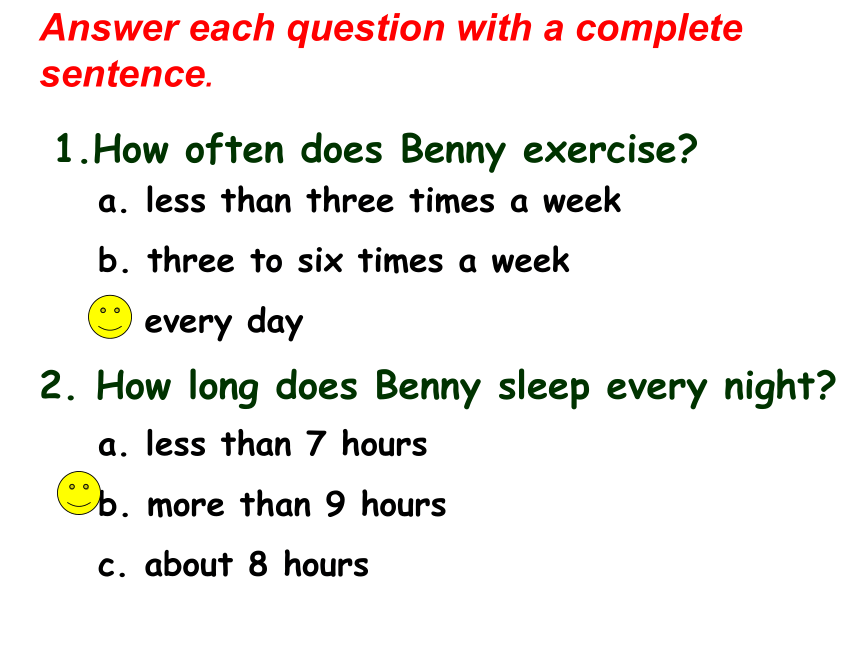 Answer each question with a complete sentence.

1.How often does Benny exercise?

a. less than three times a week

b. three to six times a week

every day

2. How long does Benny sleep every night?

a. less than 7 hours

b. more than 9 hours

c. about 8 hours